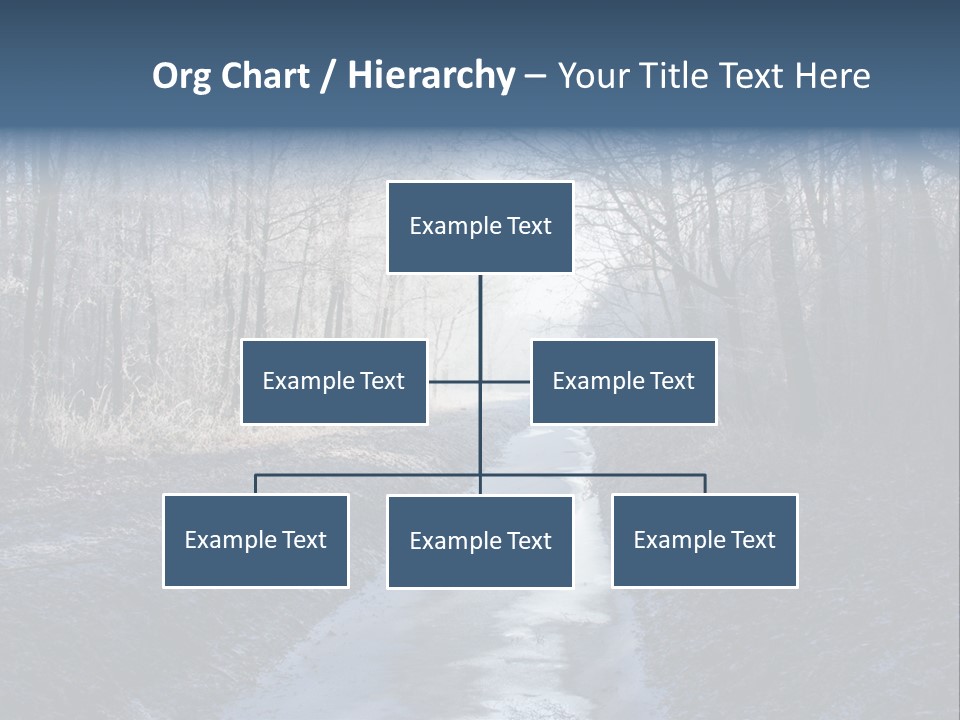 Org Chart / Hierarchy – Your Title Text Here

Example Text

Example Text

Example Text

Example Text

Example Text

Example Text